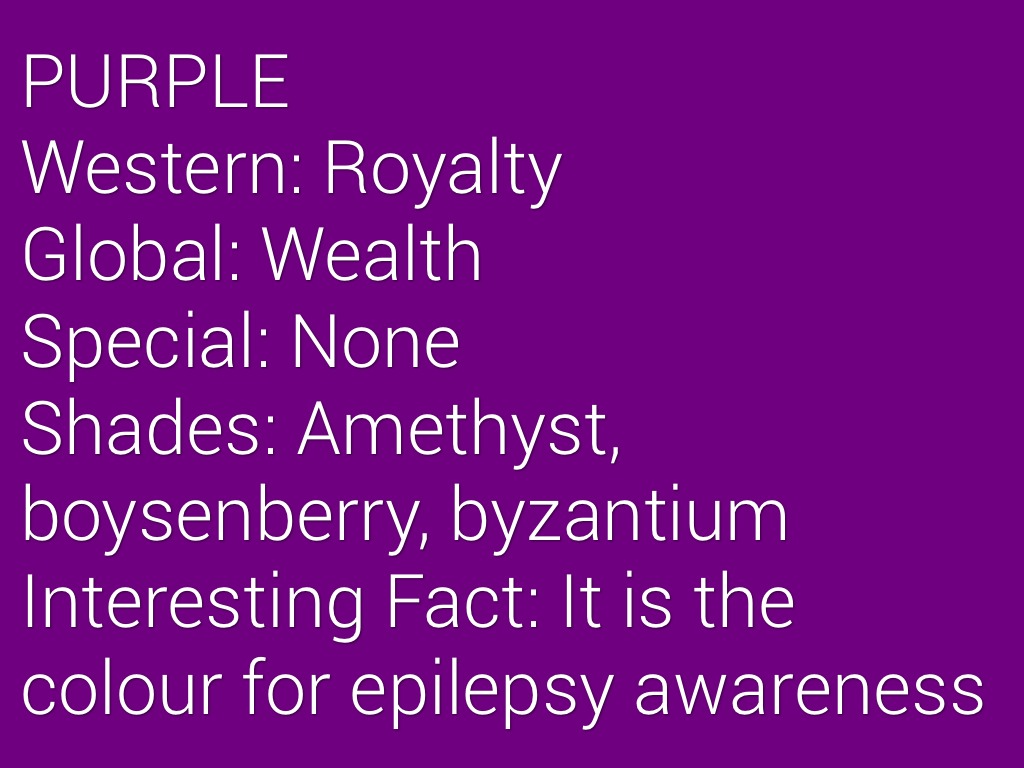 PURPLE
Western: Royalty
Global: Wealth
Special: None
Shades: Amethyst, boysenberry, byzantium
Interesting Fact: It is the colour for epilepsy awareness